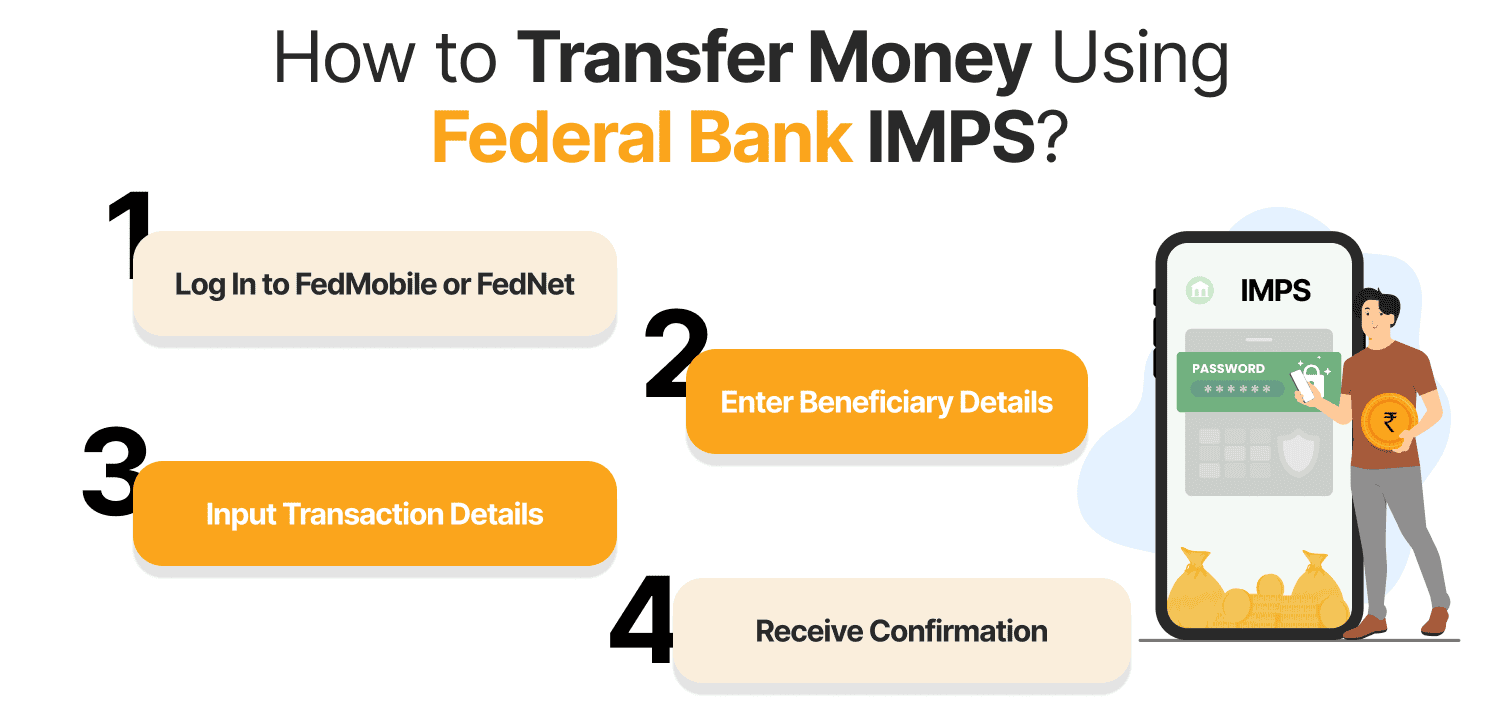 How to Transfer Money Using Federal Bank IMPS?

1
Log In to FedMobile or FedNet

2
Enter Beneficiary Details

3
Input Transaction Details

4
Receive Confirmation

IMPS
PASSWORD
******
₹